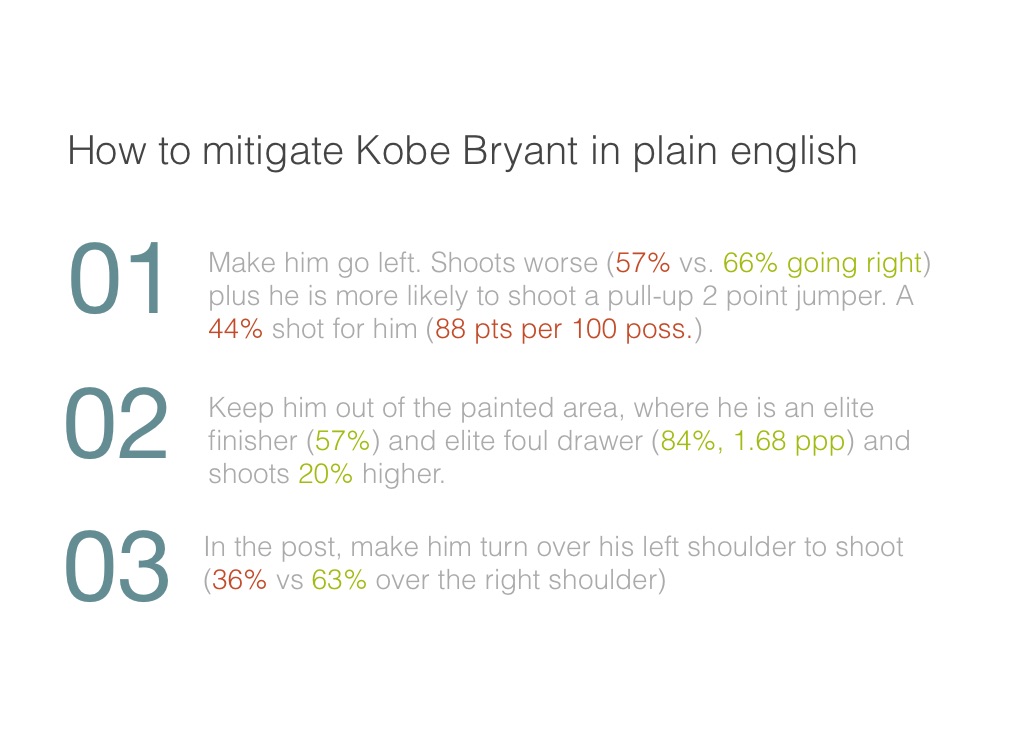 How to mitigate Kobe Bryant in plain english

01

Make him go left. Shoots worse (57% vs. 66% going right) plus he is more likely to shoot a pull-up 2 point jumper. A 44% shot for him (88 pts per 100 poss.)

02

Keep him out of the painted area, where he is an elite finisher (57%) and elite foul drawer (84%, 1.68 ppp) and shoots 20% higher.

03

In the post, make him turn over his left shoulder to shoot (36% vs 63% over the right shoulder)